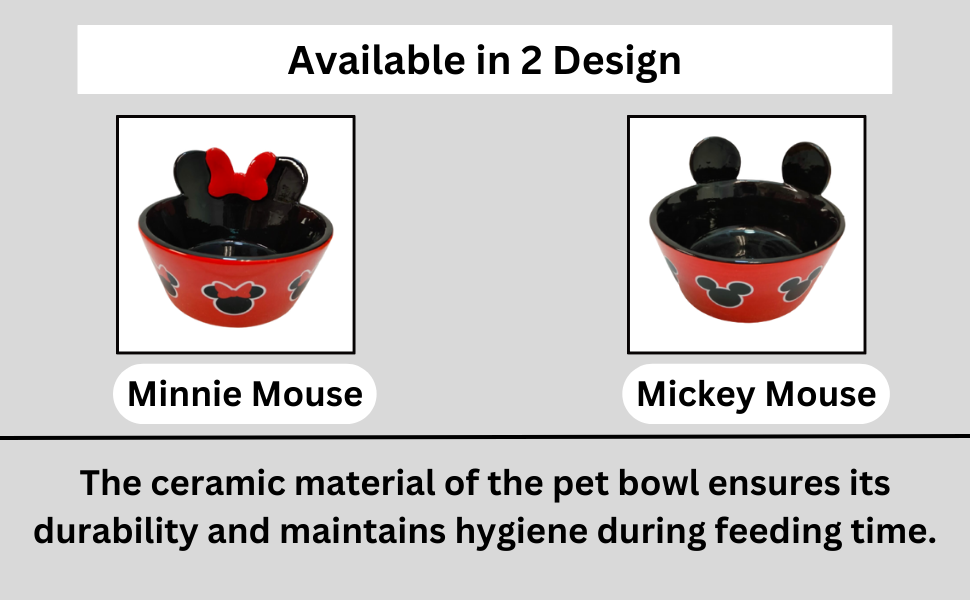 Available in 2 Design

Minnie Mouse

Mickey Mouse

The ceramic material of the pet bowl ensures its durability and maintains hygiene during feeding time.